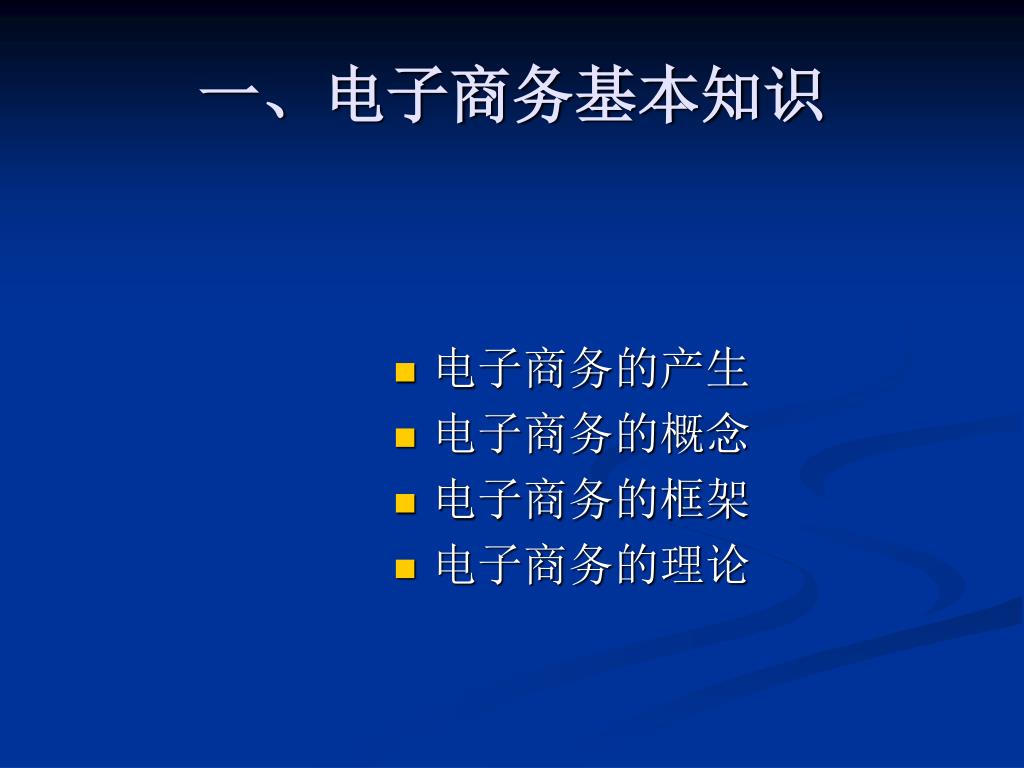 一、电子商务基本知识

- 电子商务的产生
- 电子商务的概念
- 电子商务的框架
- 电子商务的理论